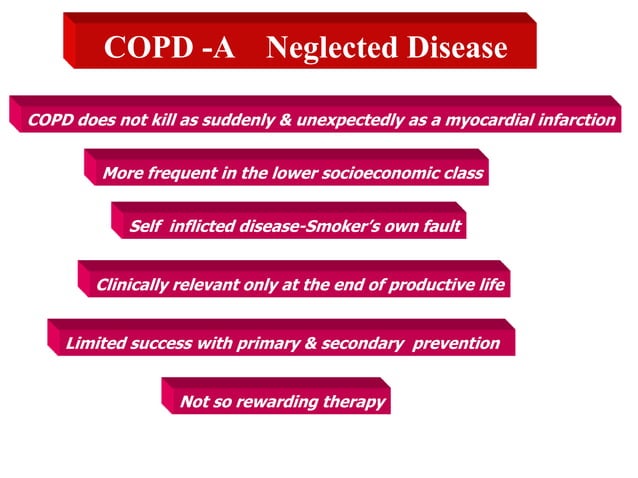 COPD -A Neglected Disease

COPD does not kill as suddenly & unexpectedly as a myocardial infarction

More frequent in the lower socioeconomic class

Self inflicted disease-Smoker's own fault

Clinically relevant only at the end of productive life

Limited success with primary & secondary prevention

Not so rewarding therapy